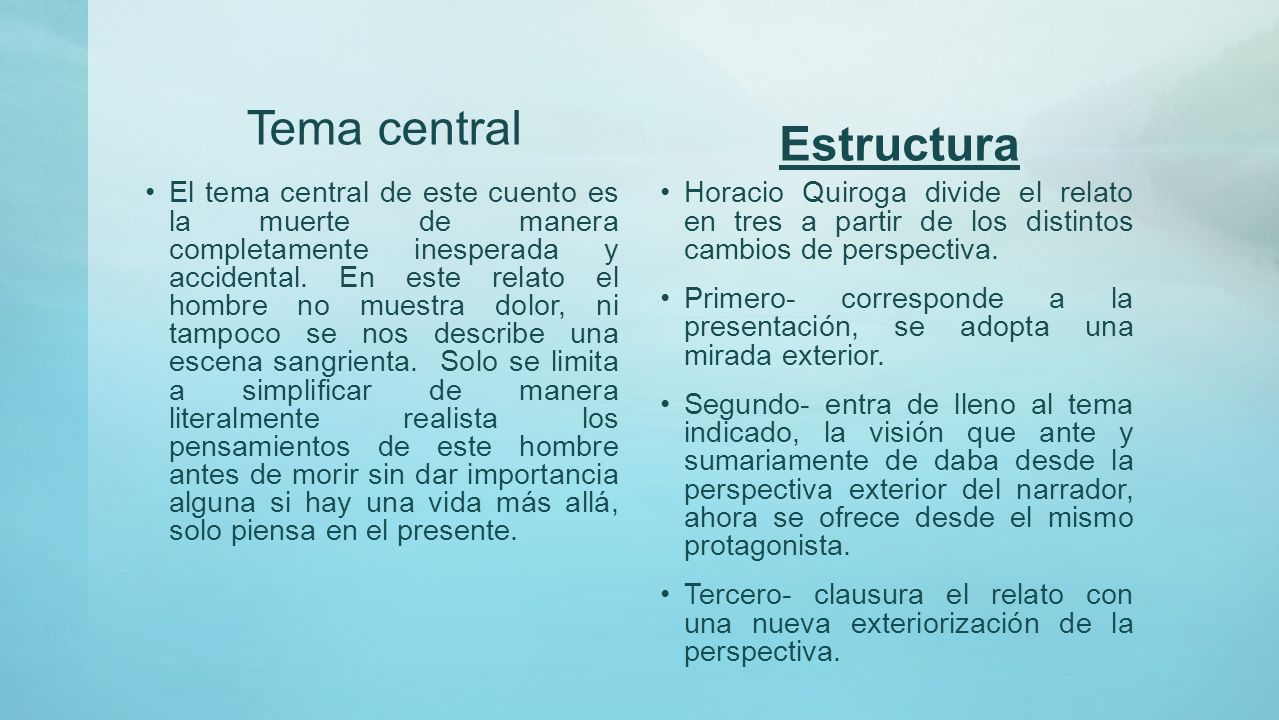 Tema central

• El tema central de este cuento es la muerte de manera completamente inesperada y accidental. En este relato el hombre no muestra dolor, ni tampoco se nos describe una escena sangrienta. Solo se limita a simplificar de manera literalmente realista los pensamientos de este hombre antes de morir sin dar importancia alguna si hay una vida más allá, solo piensa en el presente.

Estructura

• Horacio Quiroga divide el relato en tres a partir de los distintos cambios de perspectiva.

• Primero- corresponde a la presentación, se adopta una mirada exterior.

• Segundo- entra de lleno al tema indicado, la visión que ante y sumariamente de daba desde la perspectiva exterior del narrador, ahora se ofrece desde el mismo protagonista.

• Tercero- clausura el relato con una nueva exteriorización de la perspectiva.